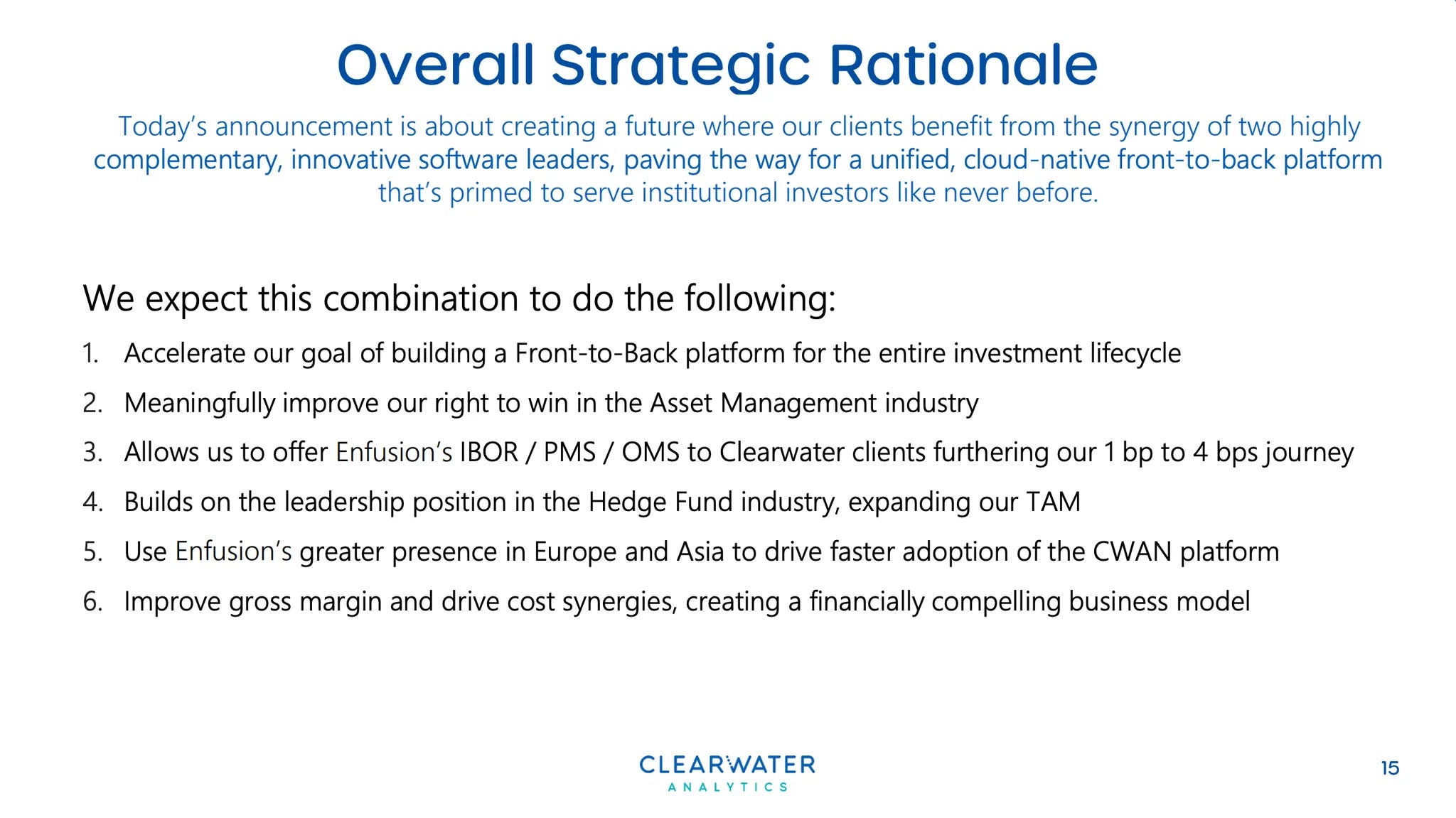 Overall Strategic Rationale

Today's announcement is about creating a future where our clients benefit from the synergy of two highly complementary, innovative software leaders, paving the way for a unified, cloud-native front-to-back platform that's primed to serve institutional investors like never before.

We expect this combination to do the following:

1. Accelerate our goal of building a Front-to-Back platform for the entire investment lifecycle
2. Meaningfully improve our right to win in the Asset Management industry
3. Allows us to offer Enfusion's IBOR / PMS / OMS to Clearwater clients furthering our 1 bp to 4 bps journey
4. Builds on the leadership position in the Hedge Fund industry, expanding our TAM
5. Use Enfusion's greater presence in Europe and Asia to drive faster adoption of the CWAN platform
6. Improve gross margin and drive cost synergies, creating a financially compelling business model

CLEARWATER
ANALYTICS

15